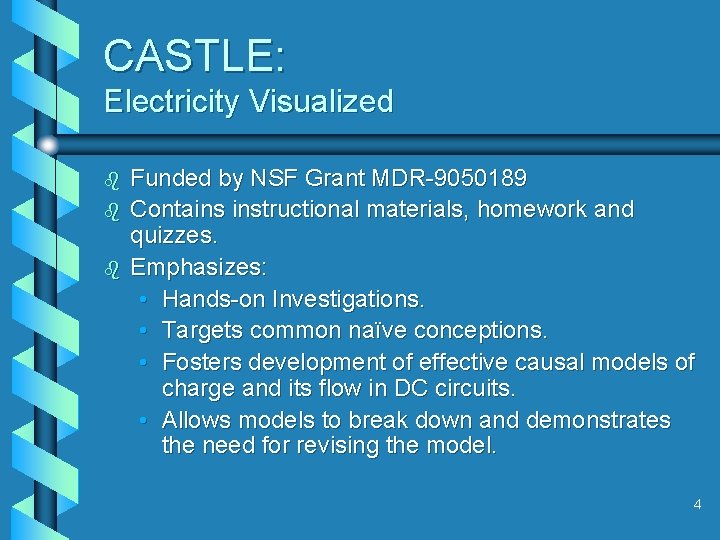 CASTLE:
Electricity Visualized

- Funded by NSF Grant MDR-9050189
- Contains instructional materials, homework and quizzes.
- Emphasizes:
  - Hands-on Investigations.
  - Targets common naïve conceptions.
  - Fosters development of effective causal models of charge and its flow in DC circuits.
  - Allows models to break down and demonstrates the need for revising the model.

4